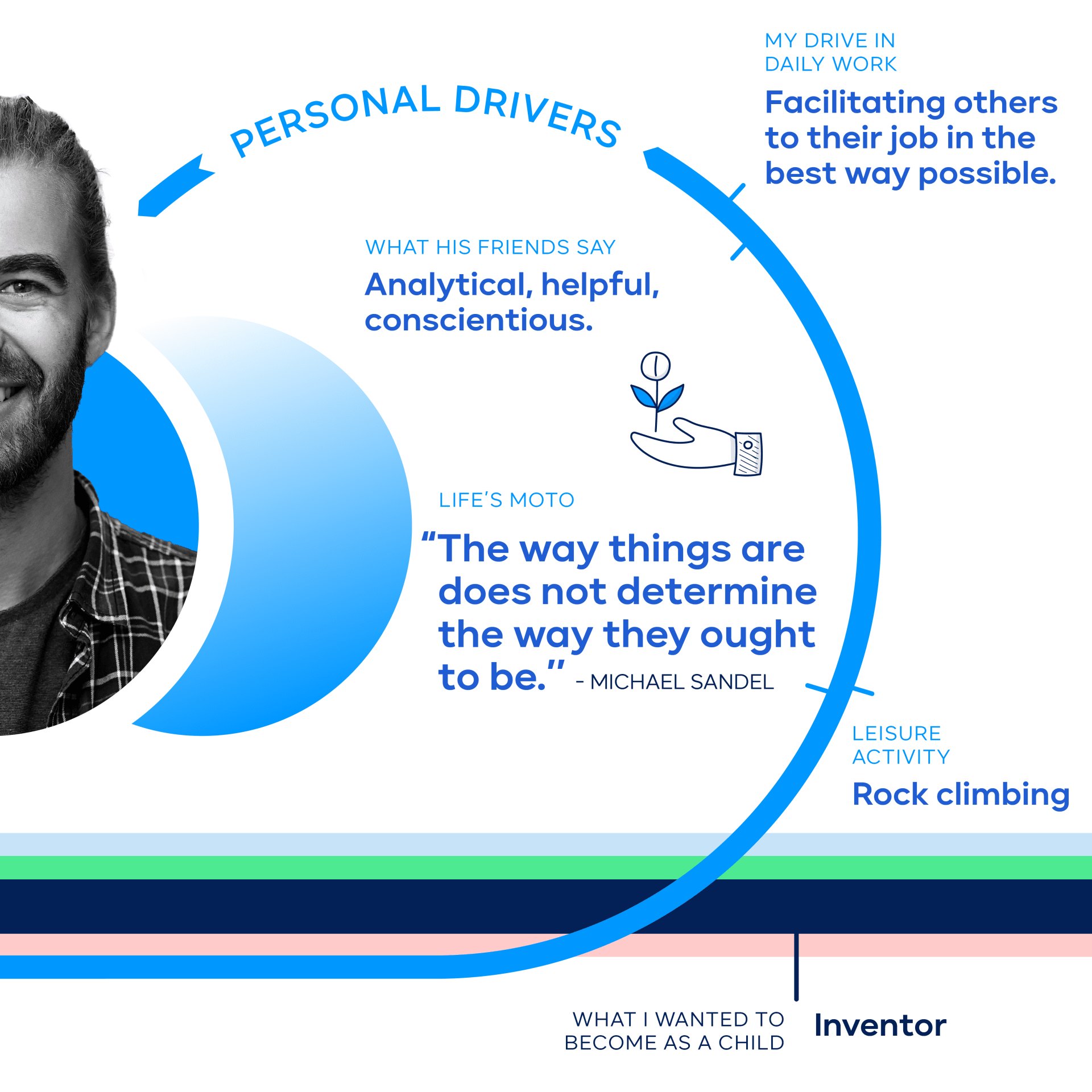 PERSONAL DRIVERS

MY DRIVE IN DAILY WORK

Facilitating others to their job in the best way possible.

WHAT HIS FRIENDS SAY

Analytical, helpful, conscientious.

LIFE'S MOTO

"The way things are does not determine the way they ought to be." - MICHAEL SANDEL

LEISURE ACTIVITY

Rock climbing

WHAT I WANTED TO BECOME AS A CHILD

Inventor